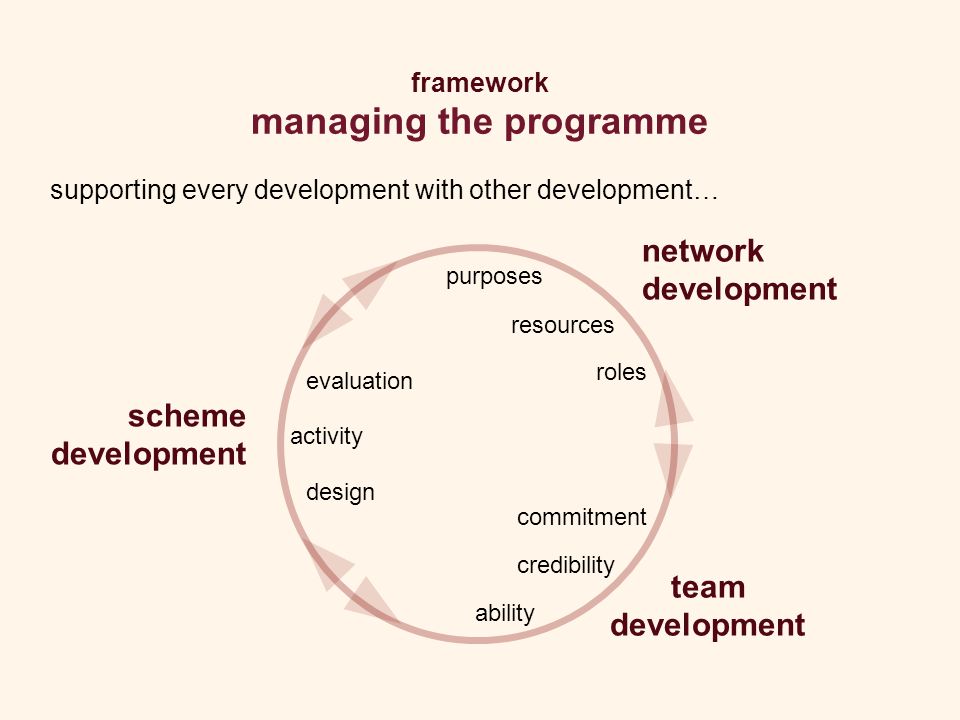 framework
managing the programme

supporting every development with other development…

network development

purposes

resources

roles

scheme development

evaluation

activity

design

commitment

credibility

ability

team development